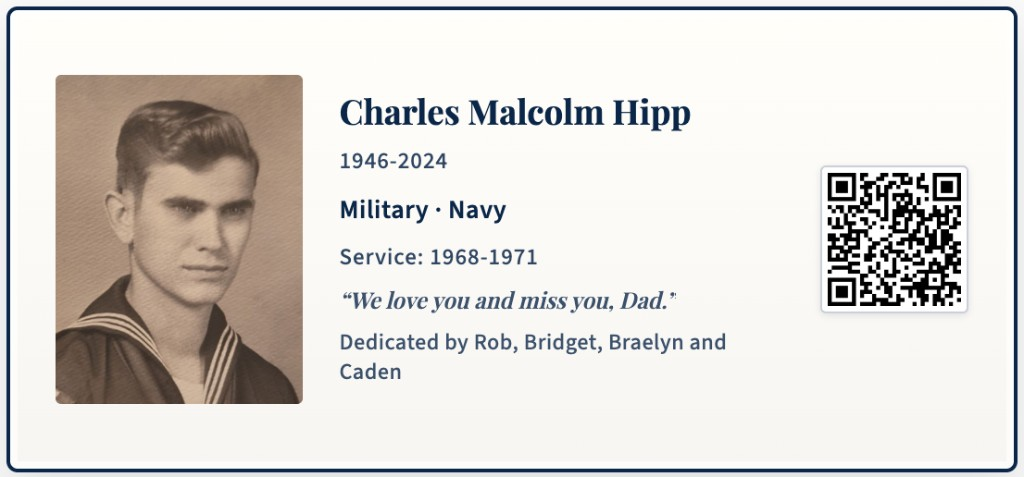 Charles Malcolm Hipp

1946-2024

Military · Navy

Service: 1968-1971

“We love you and miss you, Dad.”

Dedicated by Rob, Bridget, Braelyn and Caden